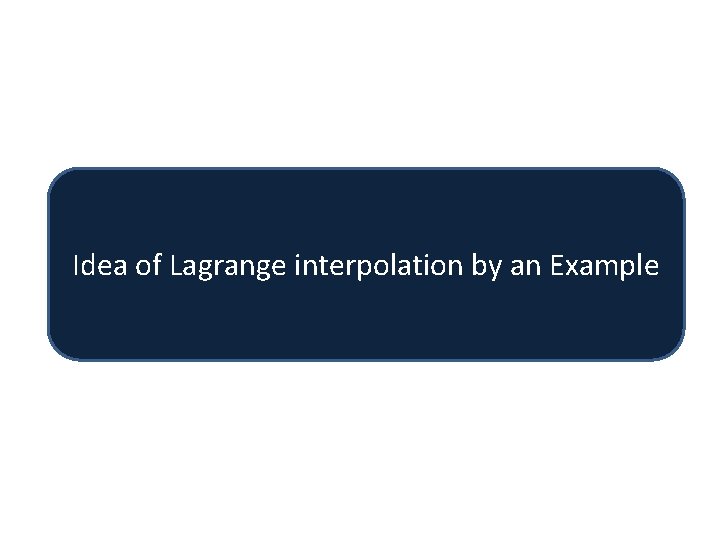 Idea of Lagrange interpolation by an Example